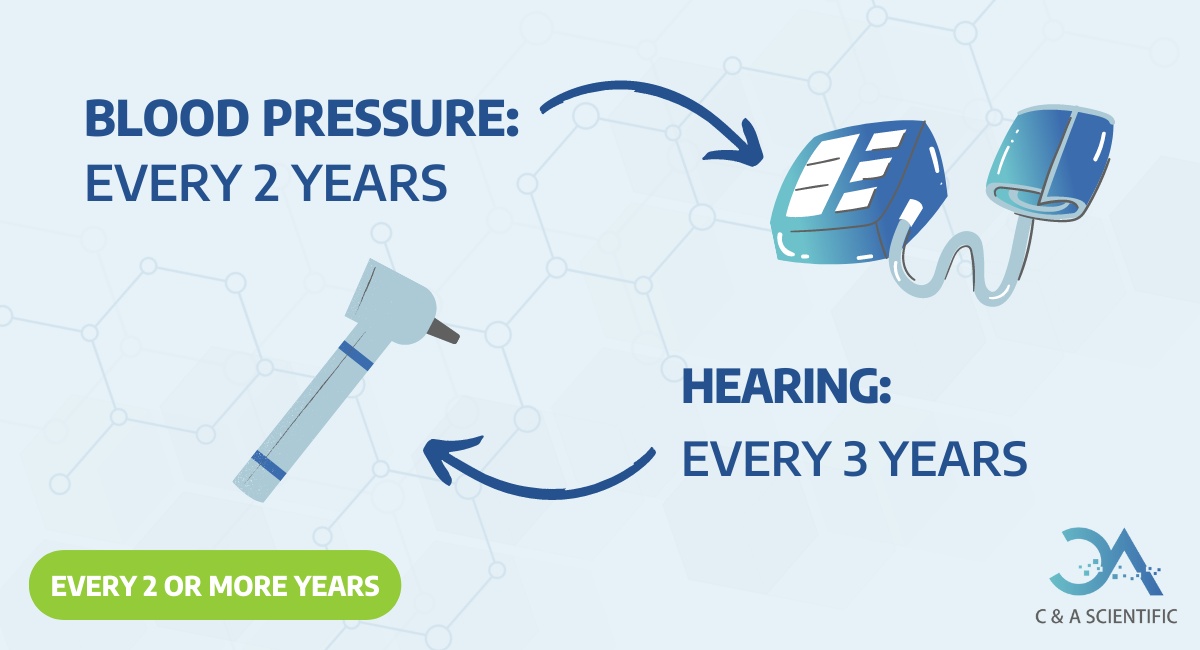 BLOOD PRESSURE:
EVERY 2 YEARS

HEARING:
EVERY 3 YEARS

EVERY 2 OR MORE YEARS

C & A SCIENTIFIC